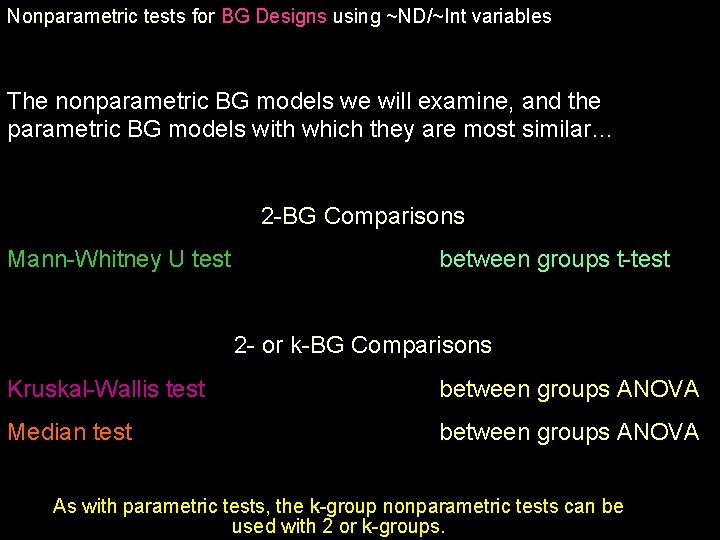 Nonparametric tests for BG Designs using ~ND/~Int variables

The nonparametric BG models we will examine, and the parametric BG models with which they are most similar…

2-BG Comparisons

Mann-Whitney U test

between groups t-test

2- or k-BG Comparisons

Kruskal-Wallis test

between groups ANOVA

Median test

between groups ANOVA

As with parametric tests, the k-group nonparametric tests can be used with 2 or k-groups.